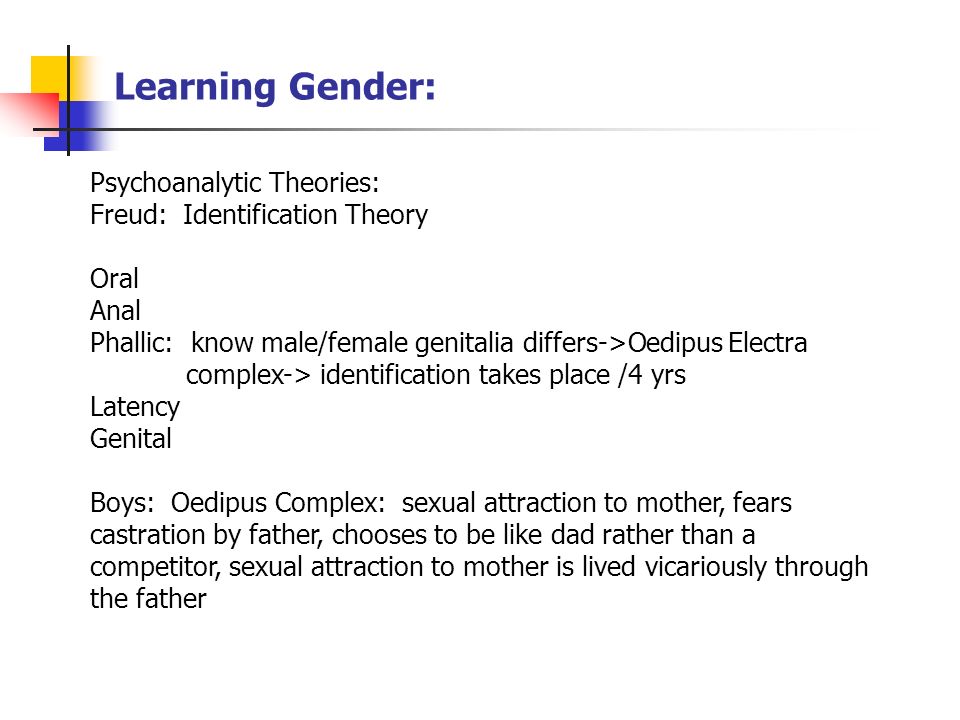 Learning Gender:

Psychoanalytic Theories:
Freud: Identification Theory

Oral
Anal
Phallic: know male/female genitalia differs->Oedipus Electra complex-> identification takes place /4 yrs
Latency
Genital

Boys: Oedipus Complex: sexual attraction to mother, fears castration by father, chooses to be like dad rather than a competitor, sexual attraction to mother is lived vicariously through the father